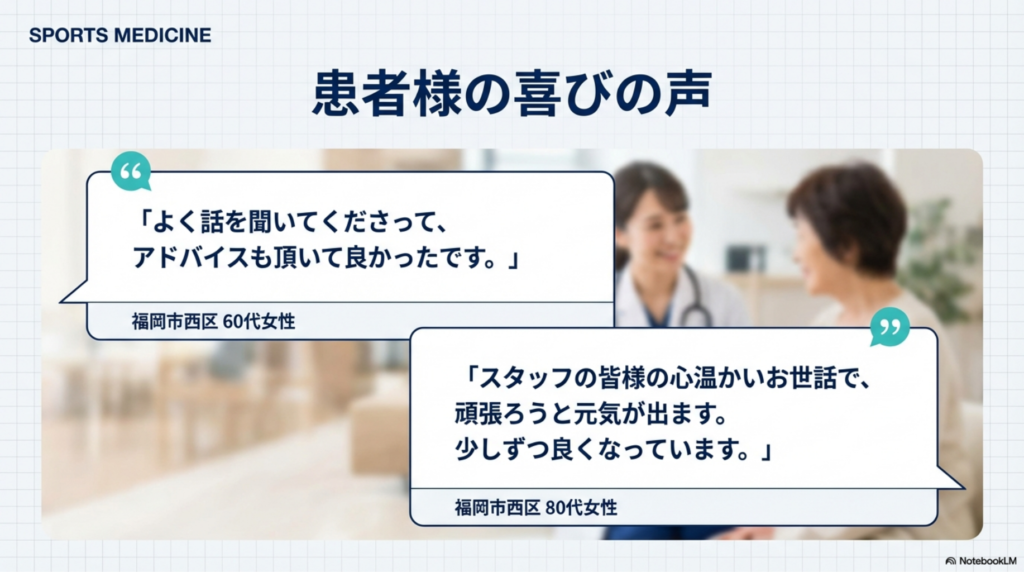 SPORTS MEDICINE

患者様の喜びの声

「よく話を聞いてくださって、アドバイスも頂いて良かったです。」

福岡市西区 60代女性

「スタッフの皆様の心温かいお世話で、頑張ろうと元気が出ます。少しずつ良くなっています。」

福岡市西区 80代女性

NotebookLM